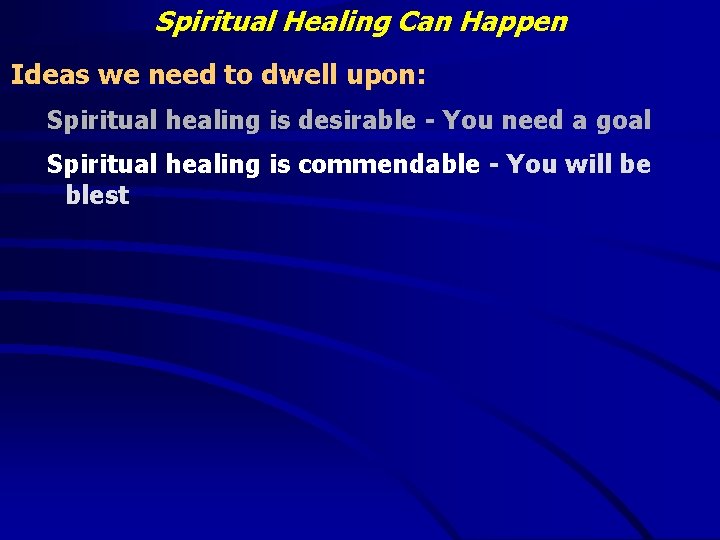 Spiritual Healing Can Happen

Ideas we need to dwell upon:

Spiritual healing is desirable - You need a goal

Spiritual healing is commendable - You will be blest